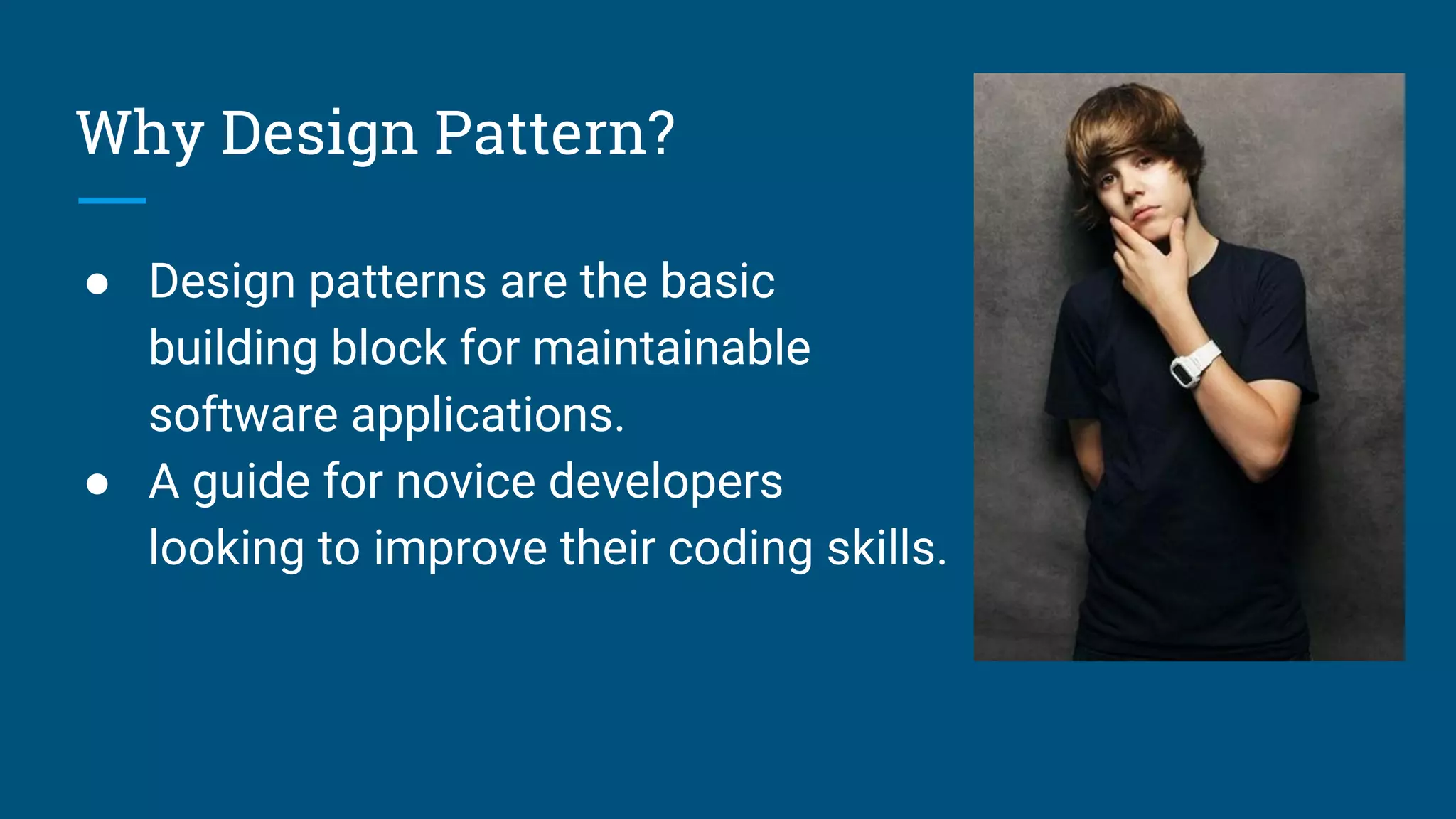 Why Design Pattern?

● Design patterns are the basic building block for maintainable software applications.
● A guide for novice developers looking to improve their coding skills.